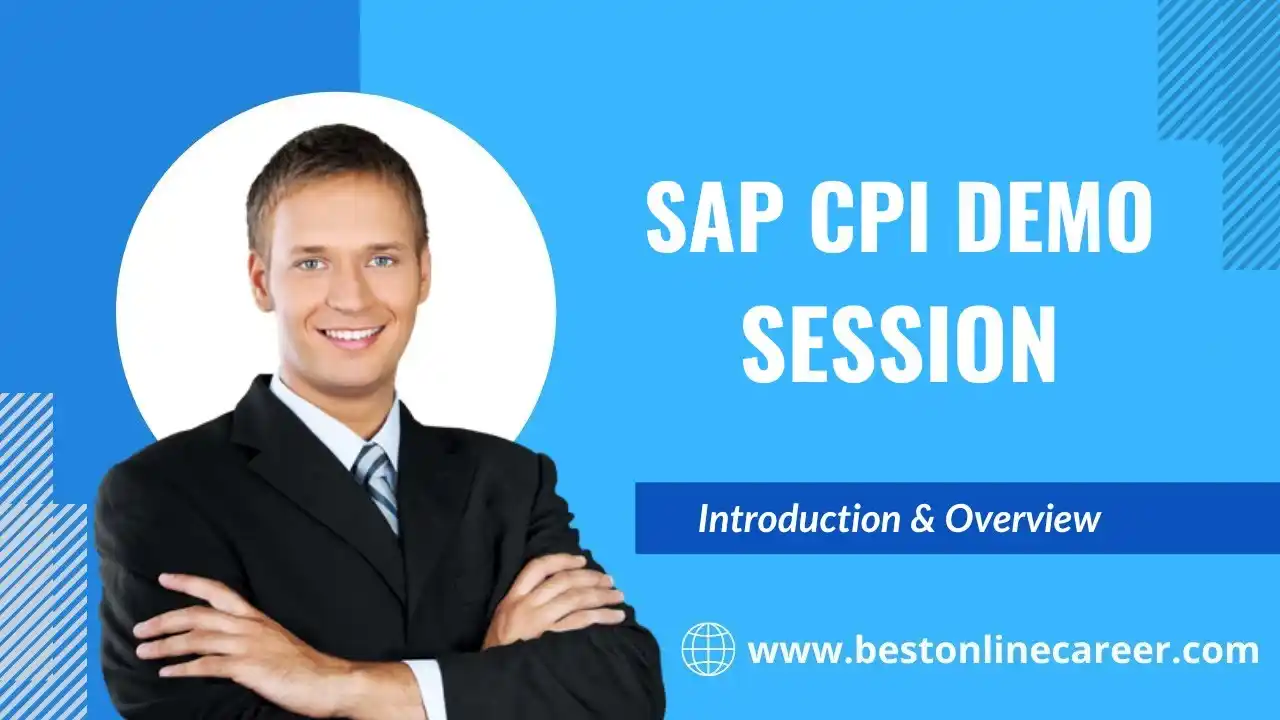 SAP CPI DEMO SESSION

Introduction & Overview

www.bestonlinecareer.com